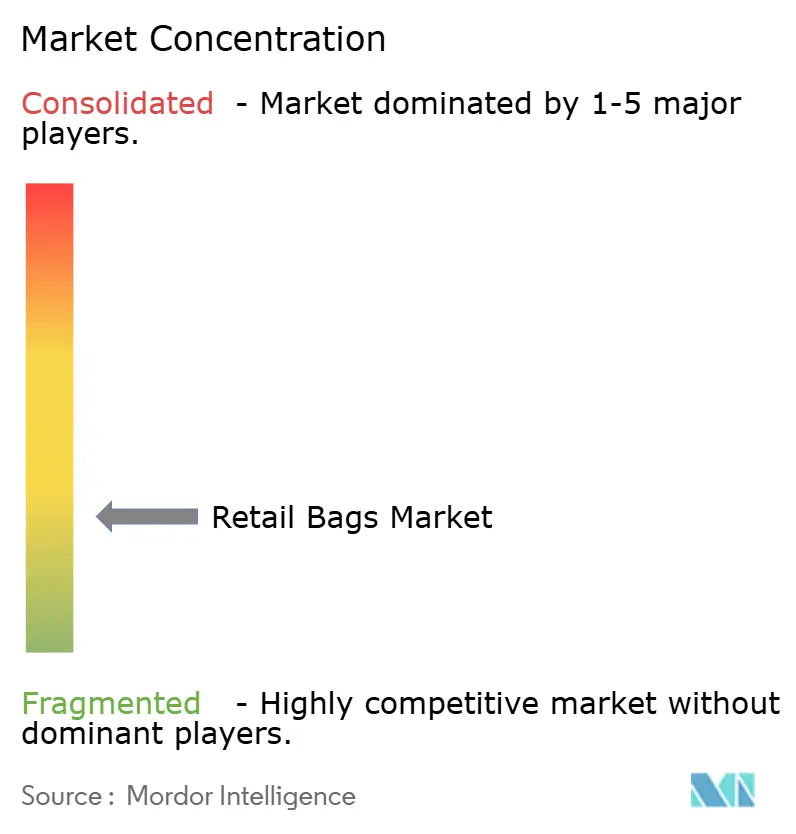 Market Concentration

Consolidated - Market dominated by 1-5 major players.

Retail Bags Market

Fragmented - Highly competitive market without dominant players.

Source : Mordor Intelligence